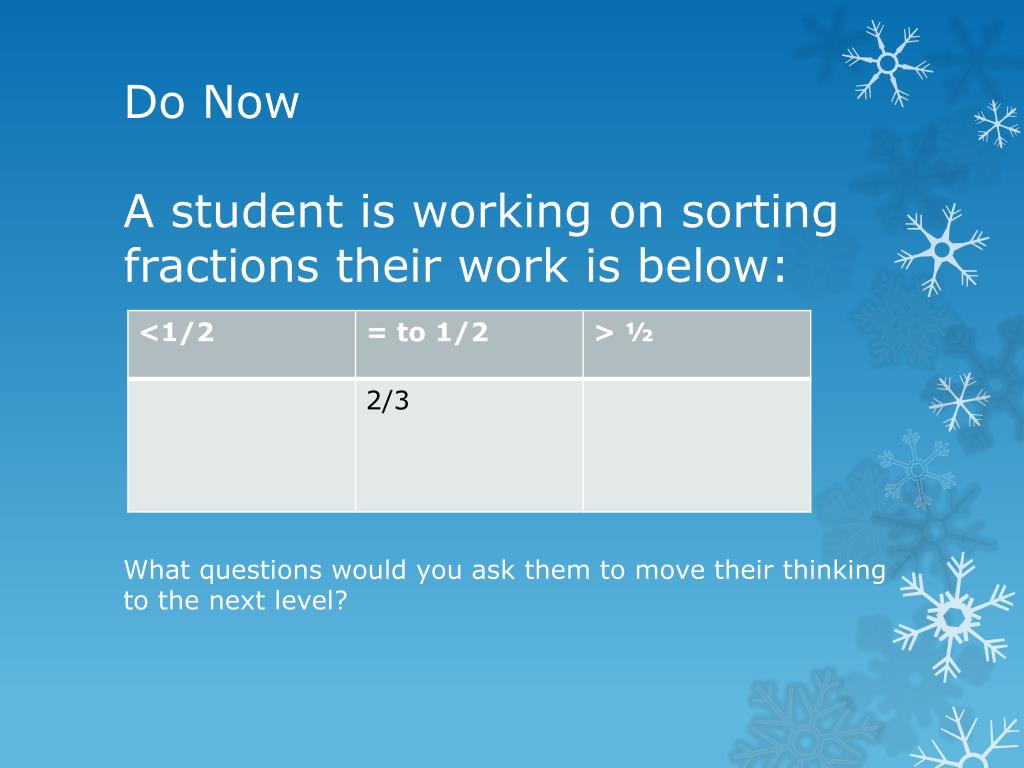 Do Now

A student is working on sorting fractions their work is below:

| <1/2 | = to 1/2 | > ½ |
|---|---|---|
| | 2/3 | |

What questions would you ask them to move their thinking to the next level?